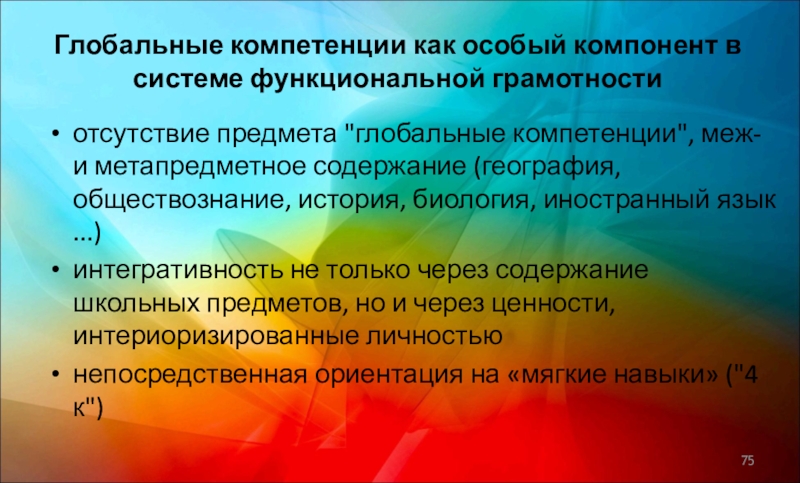 Глобальные компетенции как особый компонент в системе функциональной грамотности

• отсутствие предмета "глобальные компетенции", меж- и метапредметное содержание (география, обществознание, история, биология, иностранный язык ...)
• интегративность не только через содержание школьных предметов, но и через ценности, интериоризированные личностью
• непосредственная ориентация на «мягкие навыки» ("4 к")

75